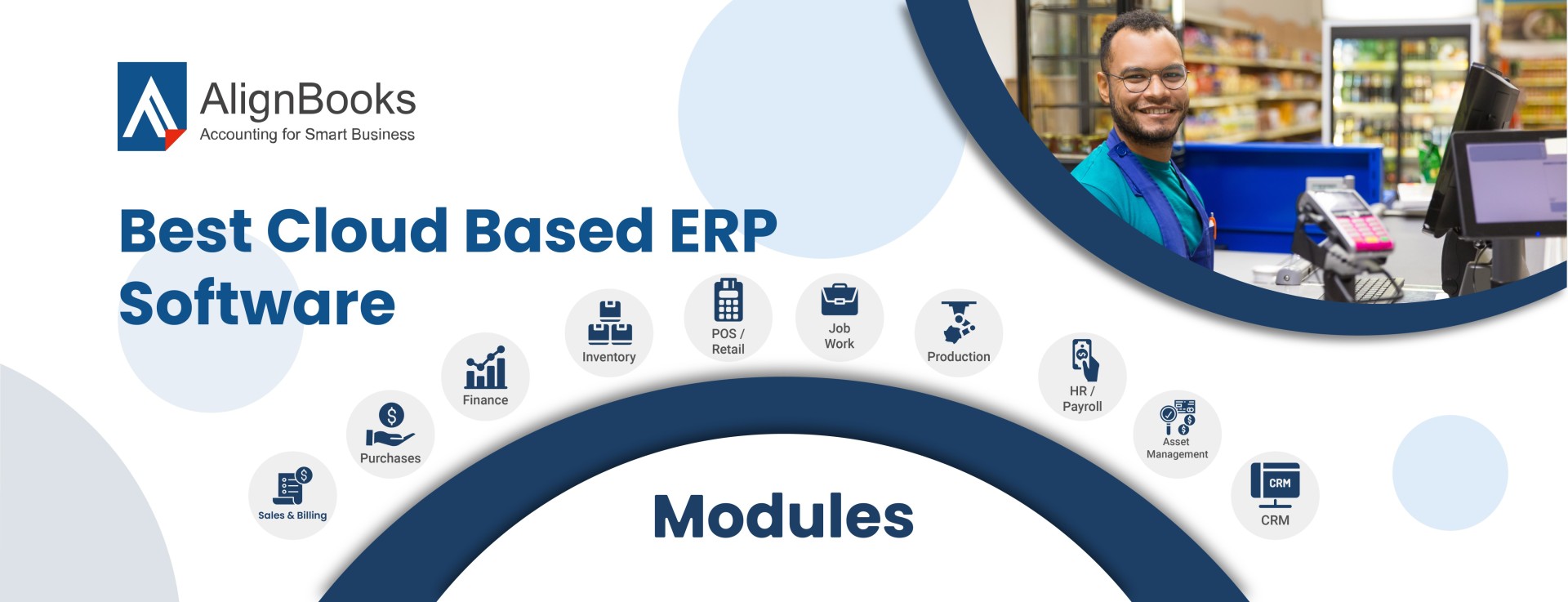 AlignBooks
Accounting for Smart Business

Best Cloud Based ERP Software

Sales & Billing
Purchases
Finance
Inventory
POS / Retail
Job Work
Production
HR / Payroll
Asset Management
CRM
CRM

Modules